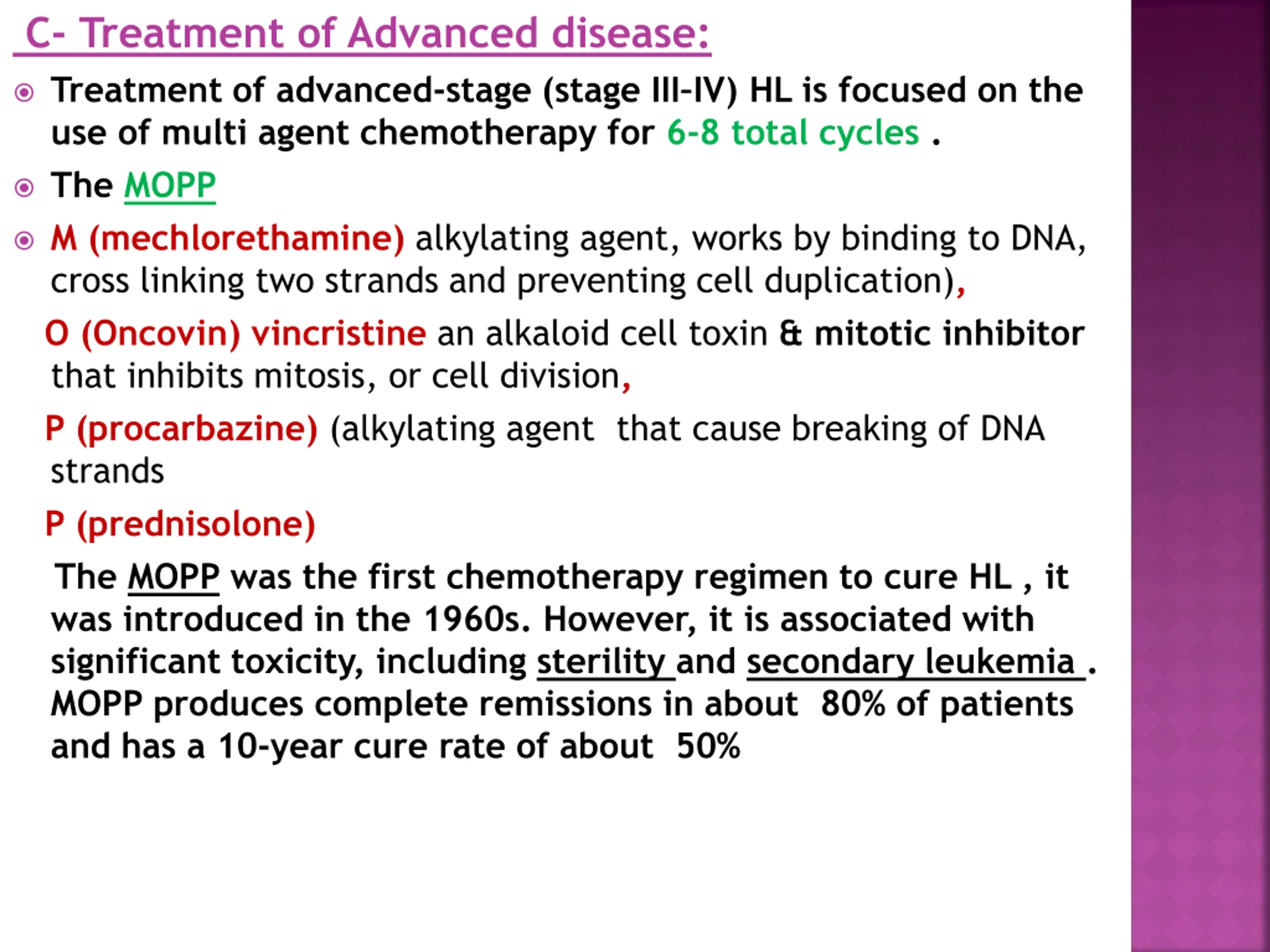 C- Treatment of Advanced disease:

Treatment of advanced-stage (stage III-IV) HL is focused on the use of multi agent chemotherapy for 6-8 total cycles .

The MOPP

M (mechlorethamine) alkylating agent, works by binding to DNA, cross linking two strands and preventing cell duplication),

O (Oncovin) vincristine an alkaloid cell toxin & mitotic inhibitor that inhibits mitosis, or cell division,

P (procarbazine) (alkylating agent that cause breaking of DNA strands

P (prednisolone)

The MOPP was the first chemotherapy regimen to cure HL , it was introduced in the 1960s. However, it is associated with significant toxicity, including sterility and secondary leukemia . MOPP produces complete remissions in about 80% of patients and has a 10-year cure rate of about 50%